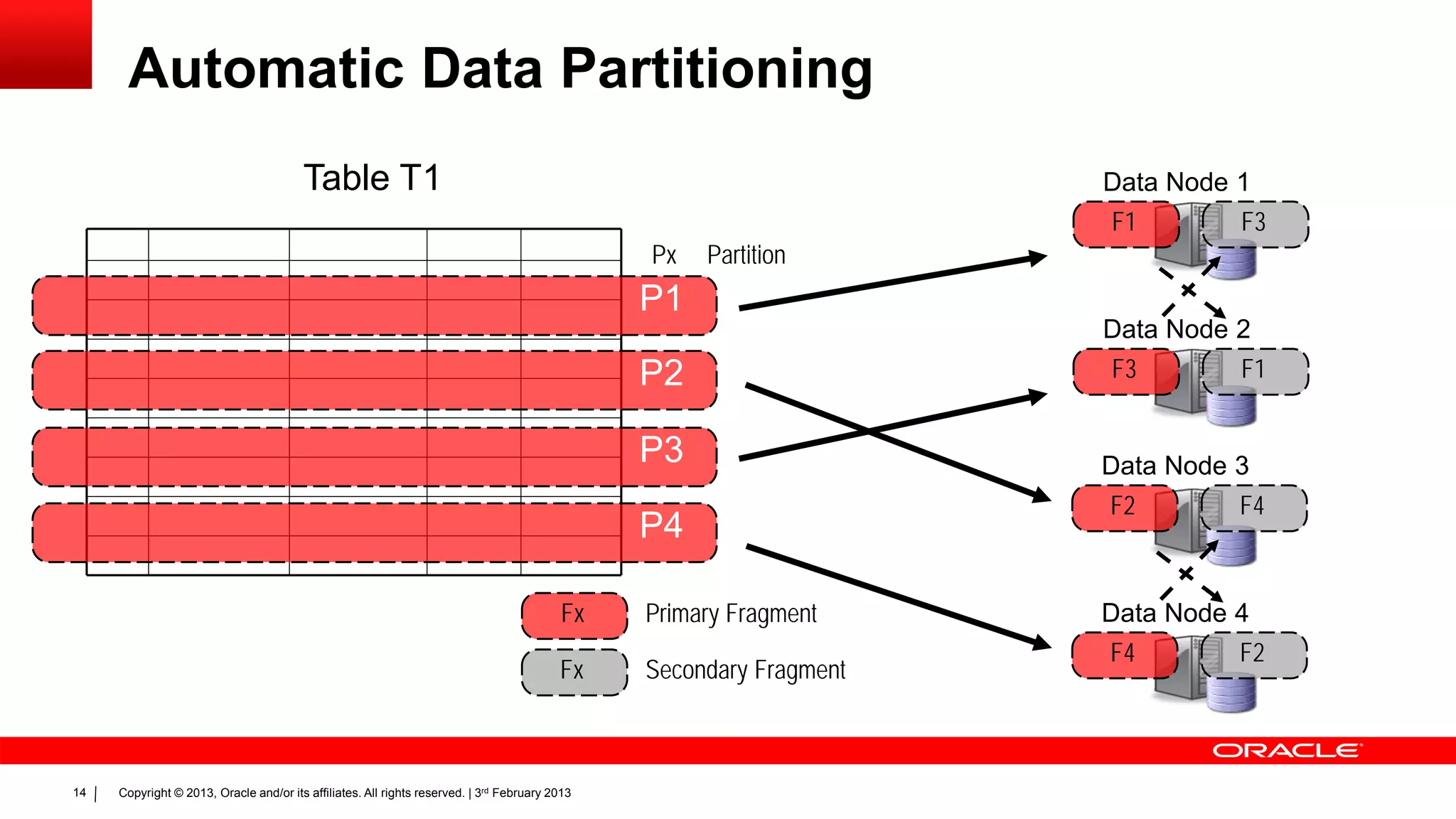 Automatic Data Partitioning

Table T1

Px Partition

P1

P2

P3

P4

Fx Primary Fragment

Fx Secondary Fragment

Data Node 1

F1 F3

Data Node 2

F3 F1

Data Node 3

F2 F4

Data Node 4

F4 F2

ORACLE

14 | Copyright © 2013, Oracle and/or its affiliates. All rights reserved. | 3rd February 2013